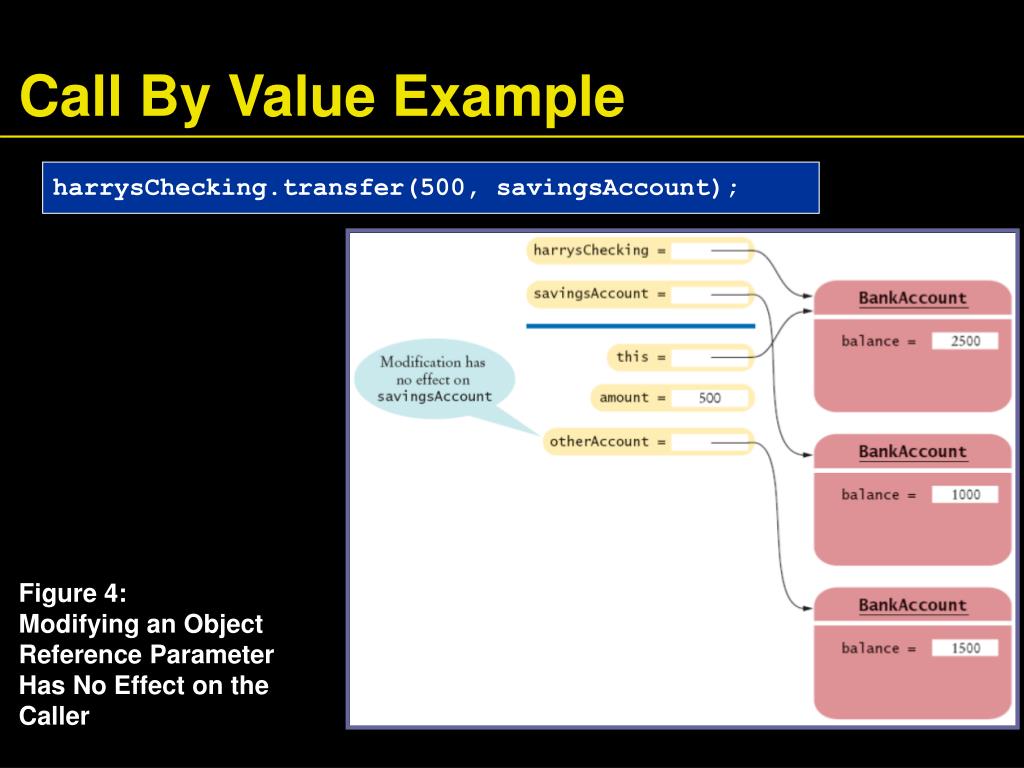 Call By Value Example

harrysChecking.transfer(500, savingsAccount);

harrysChecking =

savingsAccount =

this =

amount = 500

otherAccount =

Modification has no effect on savingsAccount

BankAccount

balance = 2500

BankAccount

balance = 1000

BankAccount

balance = 1500

Figure 4:
Modifying an Object Reference Parameter Has No Effect on the Caller